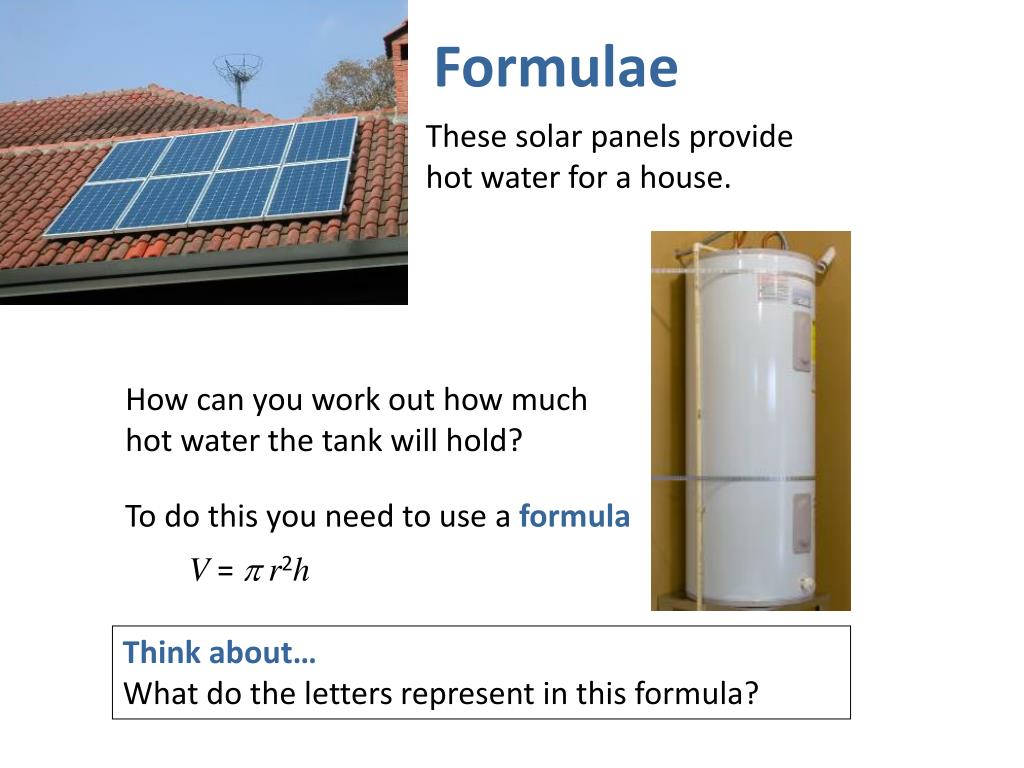 Formulae

These solar panels provide hot water for a house.

How can you work out how much hot water the tank will hold?

To do this you need to use a formula

$V = \pi r^2 h$

Think about…
What do the letters represent in this formula?